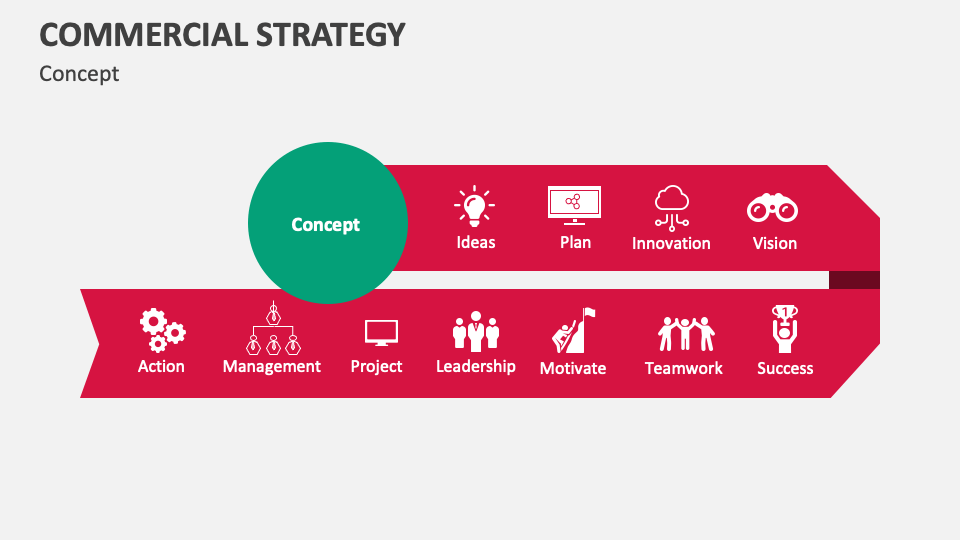 COMMERCIAL STRATEGY

Concept

Concept

Ideas

Plan

Innovation

Vision

Action

Management

Project

Leadership

Motivate

Teamwork

Success